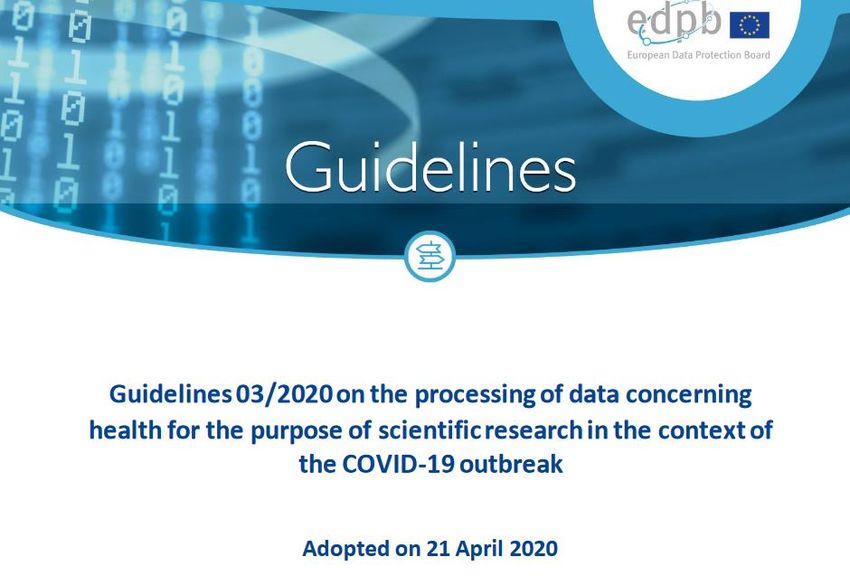 edpb
European Data Protection Board

Guidelines

Guidelines 03/2020 on the processing of data concerning health for the purpose of scientific research in the context of the COVID-19 outbreak

Adopted on 21 April 2020